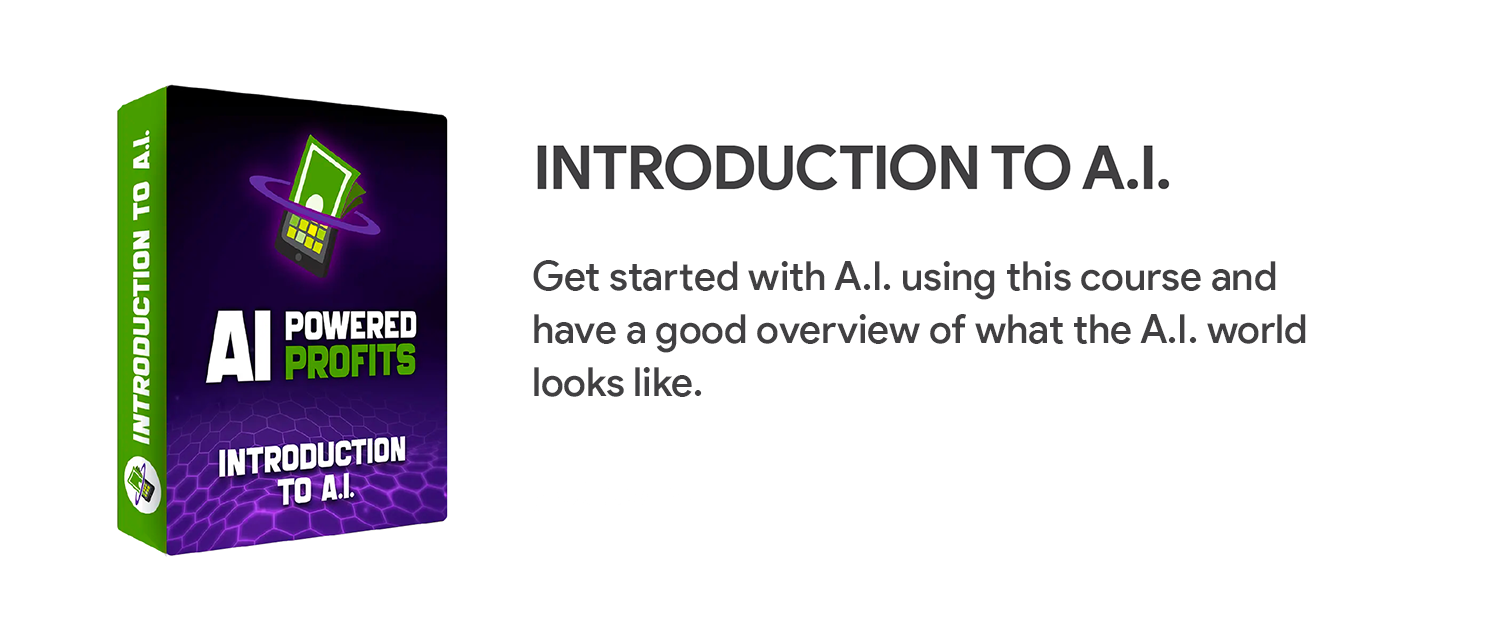 INTRODUCTION TO A.I.

AI POWERED PROFITS

INTRODUCTION TO A.I.

INTRODUCTION TO A.I.

Get started with A.I. using this course and have a good overview of what the A.I. world looks like.